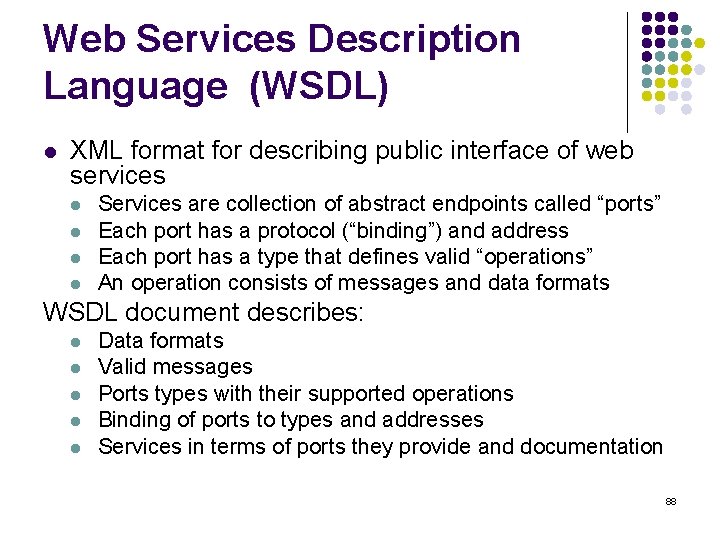 Web Services Description Language (WSDL)

- XML format for describing public interface of web services
  - Services are collection of abstract endpoints called “ports”
  - Each port has a protocol (“binding”) and address
  - Each port has a type that defines valid “operations”
  - An operation consists of messages and data formats

WSDL document describes:
- Data formats
- Valid messages
- Ports types with their supported operations
- Binding of ports to types and addresses
- Services in terms of ports they provide and documentation

88